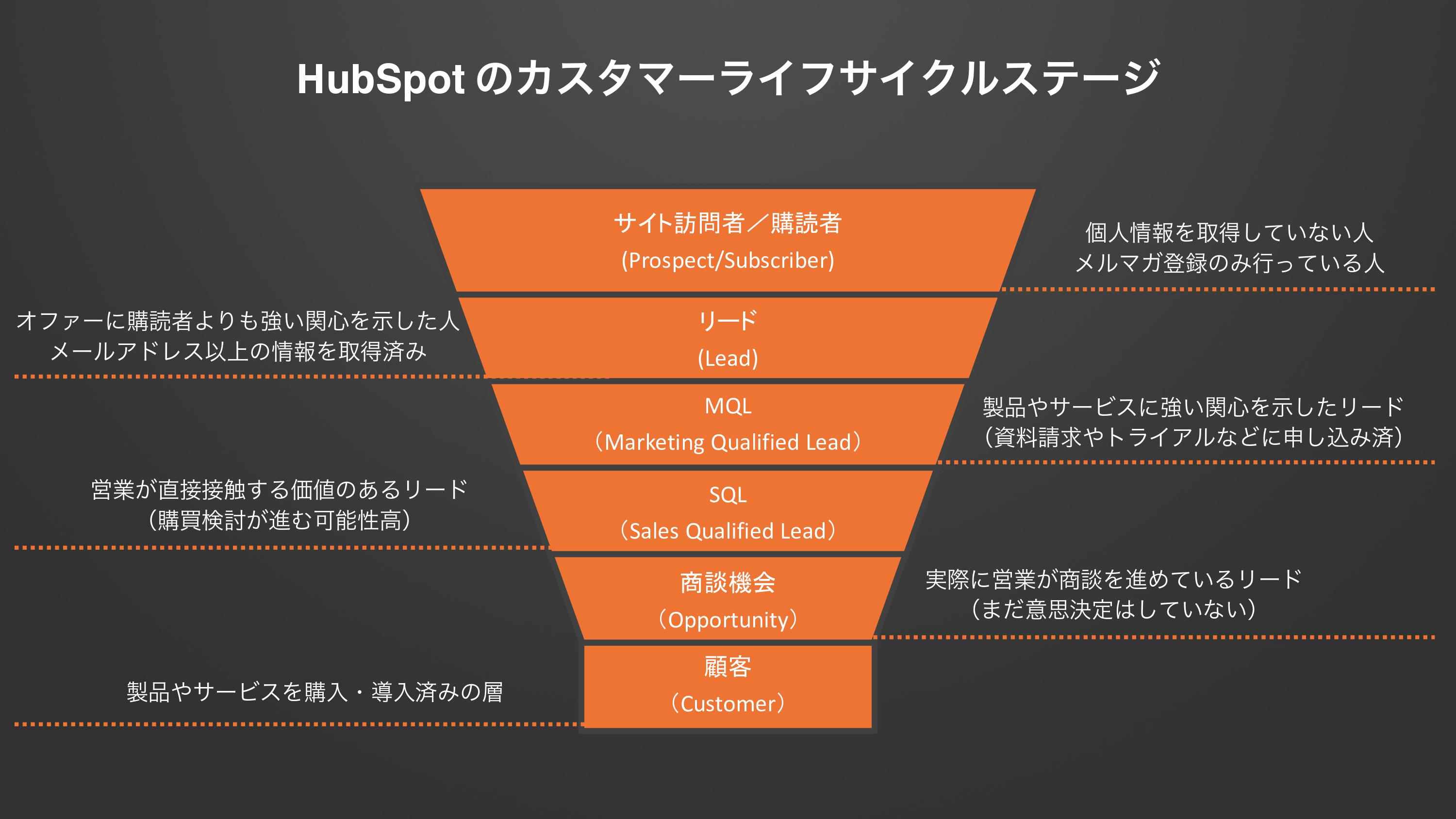 HubSpot のカスタマーライフサイクルステージ

サイト訪問者／購読者
(Prospect/Subscriber)

個人情報を取得していない人
メルマガ登録のみ行っている人

オファーに購読者よりも強い関心を示した人
メールアドレス以上の情報を取得済み

リード
(Lead)

MQL
（Marketing Qualified Lead）

製品やサービスに強い関心を示したリード
（資料請求やトライアルなどに申し込み済）

営業が直接接触する価値のあるリード
（購買検討が進む可能性高）

SQL
（Sales Qualified Lead）

商談機会
（Opportunity）

実際に営業が商談を進めているリード
（まだ意思決定はしていない）

顧客
（Customer）

製品やサービスを購入・導入済みの層